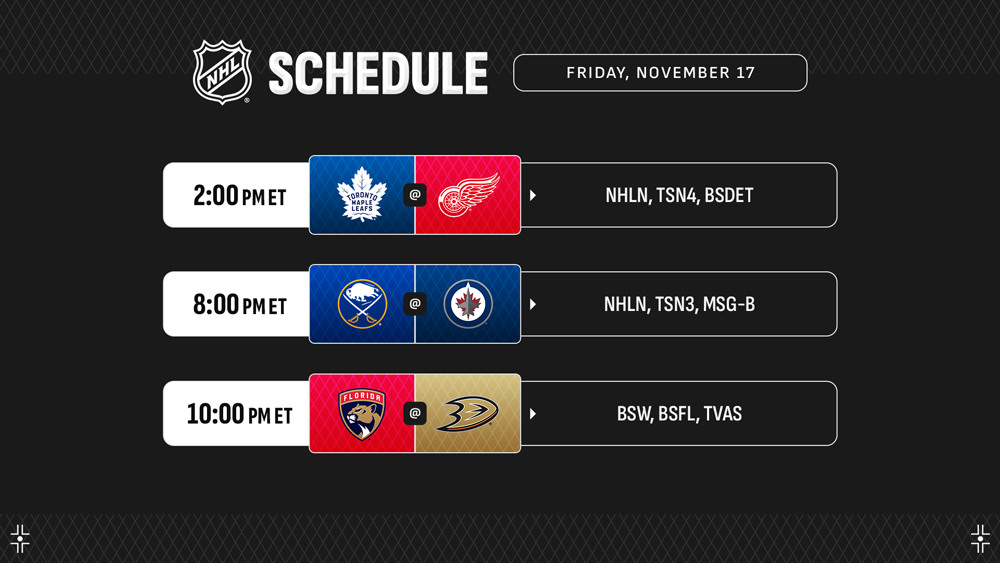 NHL SCHEDULE

FRIDAY, NOVEMBER 17

2:00 PM ET
TORONTO MAPLE LEAFS
@
NHLN, TSN4, BSDET

8:00 PM ET
@
NHLN, TSN3, MSG-B

10:00 PM ET
FLORIDA
@
BSW, BSFL, TVAS